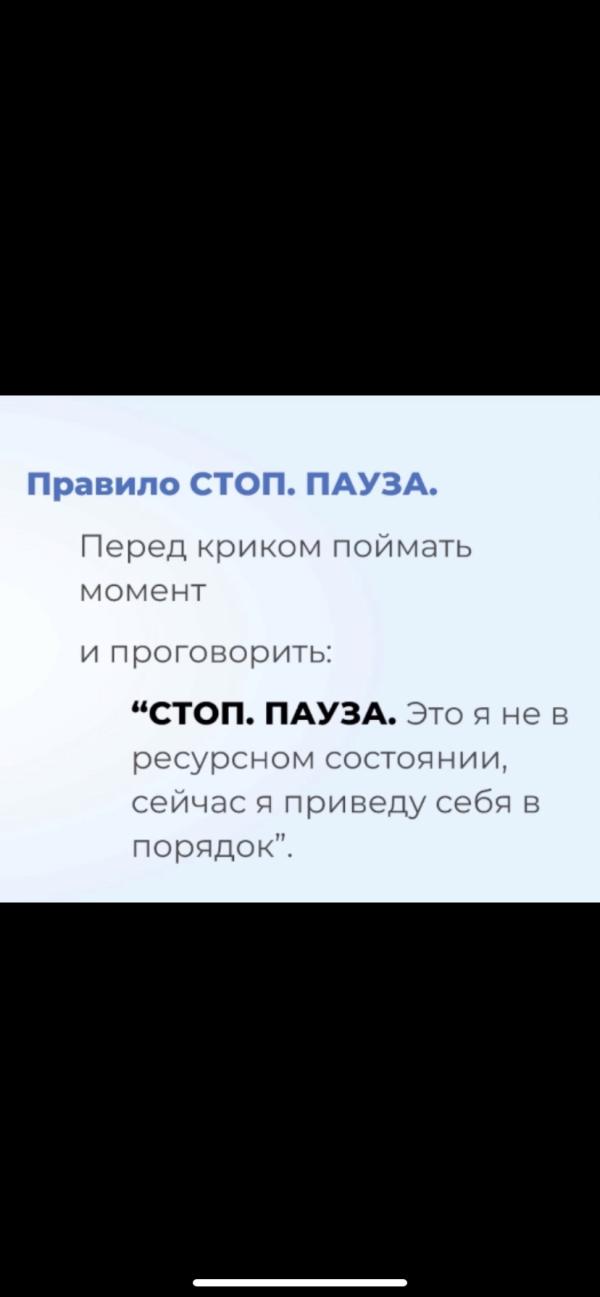 Правило СТОП. ПАУЗА.

Перед криком поймать момент

и проговорить:

“СТОП. ПАУЗА. Это я не в ресурсном состоянии, сейчас я приведу себя в порядок”.